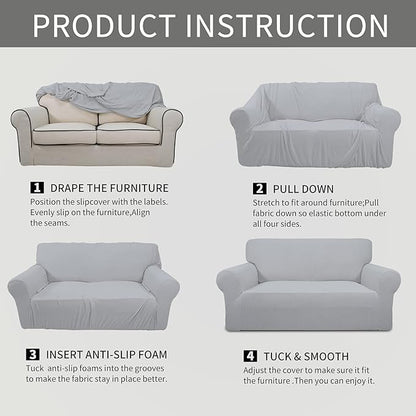 PRODUCT INSTRUCTION

1 DRAPE THE FURNITURE
Position the slipcover with the labels. Evenly slip on the furniture,Align the seams.

2 PULL DOWN
Stretch to fit around furniture;Pull fabric down so elastic bottom under all four sides.

3 INSERT ANTI-SLIP FOAM
Tuck anti-slip foams into the grooves to make the fabric stay in place better.

4 TUCK & SMOOTH
Adjust the cover to make sure it fit the furniture .Then you can enjoy it.